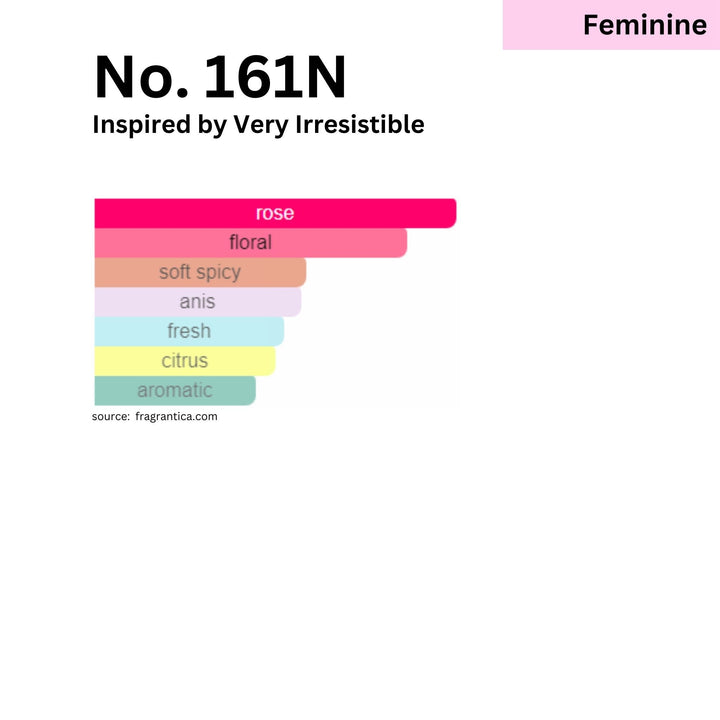 Feminine

No. 161N
Inspired by Very Irresistible

rose
floral
soft spicy
anis
fresh
citrus
aromatic
source: fragrantica.com